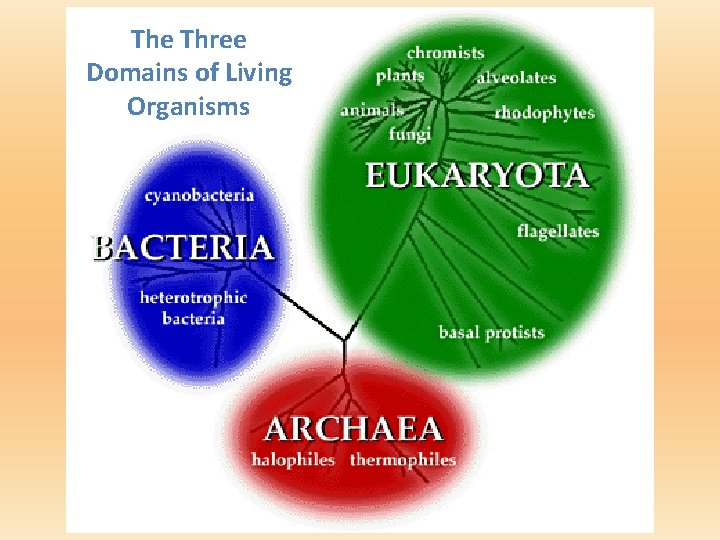 The Three Domains of Living Organisms

chromists
plants
alveolates
animals
rhodophytes
fungi
EUKARYOTA
flagellates
basal protists

cyanobacteria
BACTERIA
heterotrophic bacteria

ARCHAEA
halophiles
thermophiles